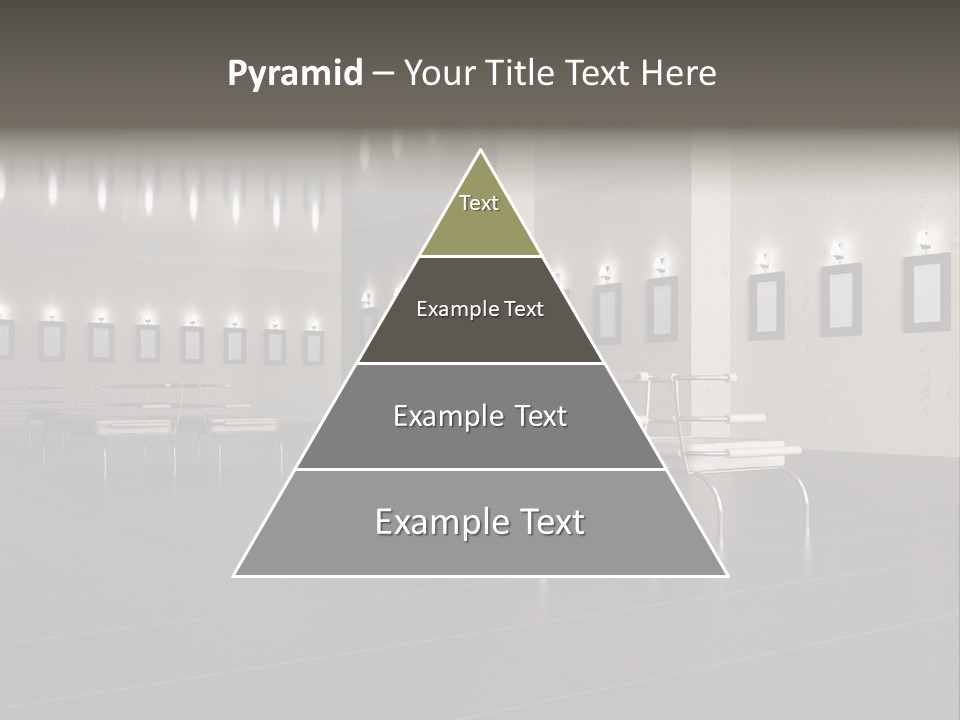 Pyramid – Your Title Text Here

Text

Example Text

Example Text

Example Text